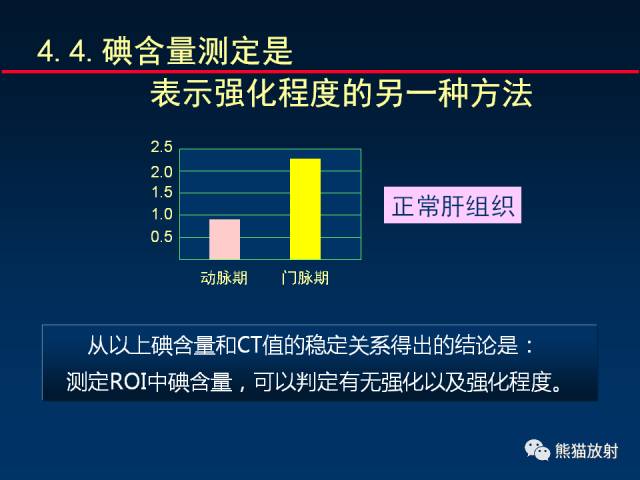 4. 4. 碘含量测定是

表示强化程度的另一种方法

2.5
2.0
1.5
1.0
0.5

动脉期　门脉期

正常肝组织

从以上碘含量和CT值的稳定关系得出的结论是：
测定ROI中碘含量，可以判定有无强化以及强化程度。

熊猫放射